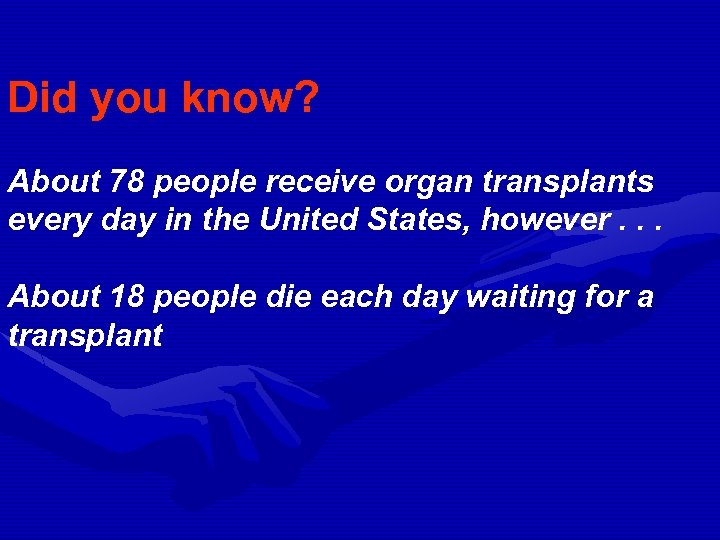 Did you know?

About 78 people receive organ transplants every day in the United States, however . . .

About 18 people die each day waiting for a transplant